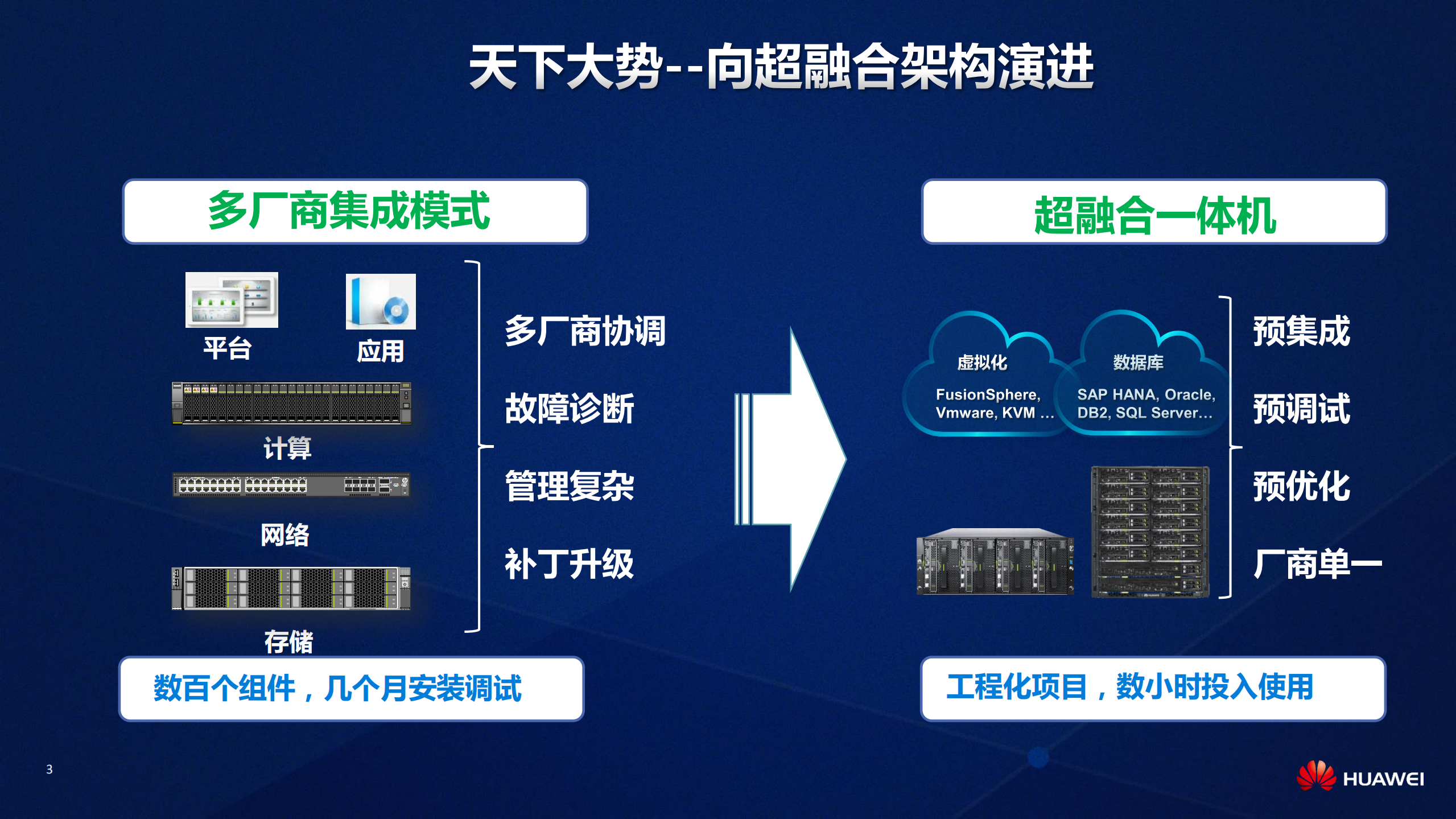 天下大势--向超融合架构演进

多厂商集成模式

平台

应用

计算

网络

存储

多厂商协调

故障诊断

管理复杂

补丁升级

数百个组件，几个月安装调试

超融合一体机

虚拟化

FusionSphere, Vmware, KVM ...

数据库

SAP HANA, Oracle, DB2, SQL Server...

预集成

预调试

预优化

厂商单一

工程化项目，数小时投入使用

3

HUAWEI